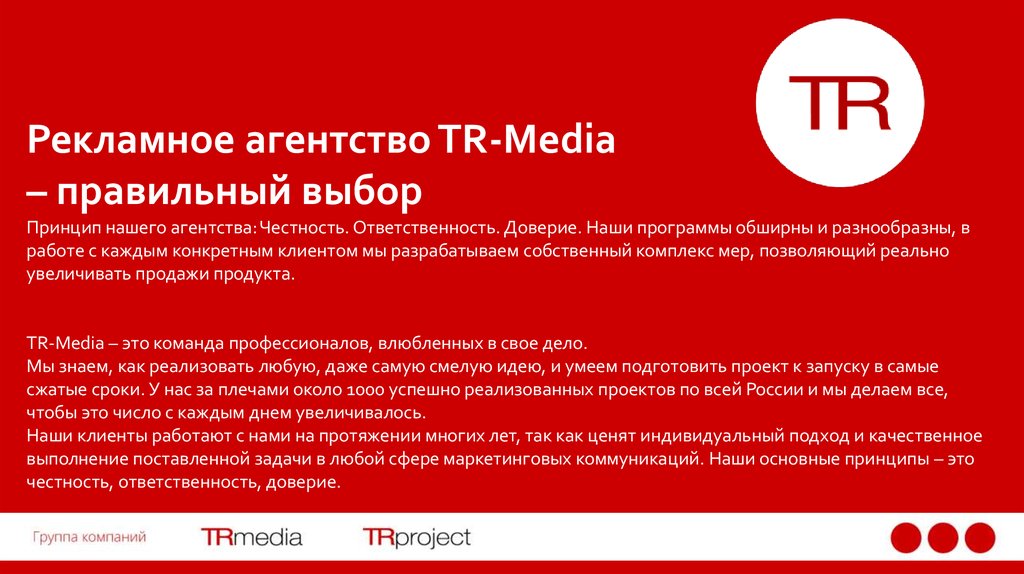 TR

Рекламное агентство TR-Media – правильный выбор

Принцип нашего агентства: Честность. Ответственность. Доверие. Наши программы обширны и разнообразны, в работе с каждым конкретным клиентом мы разрабатываем собственный комплекс мер, позволяющий реально увеличивать продажи продукта.

TR-Media – это команда профессионалов, влюбленных в свое дело.
Мы знаем, как реализовать любую, даже самую смелую идею, и умеем подготовить проект к запуску в самые сжатые сроки. У нас за плечами около 1000 успешно реализованных проектов по всей России и мы делаем все, чтобы это число с каждым днем увеличивалось.
Наши клиенты работают с нами на протяжении многих лет, так как ценят индивидуальный подход и качественное выполнение поставленной задачи в любой сфере маркетинговых коммуникаций. Наши основные принципы – это честность, ответственность, доверие.

Группа компаний TRmedia TRproject